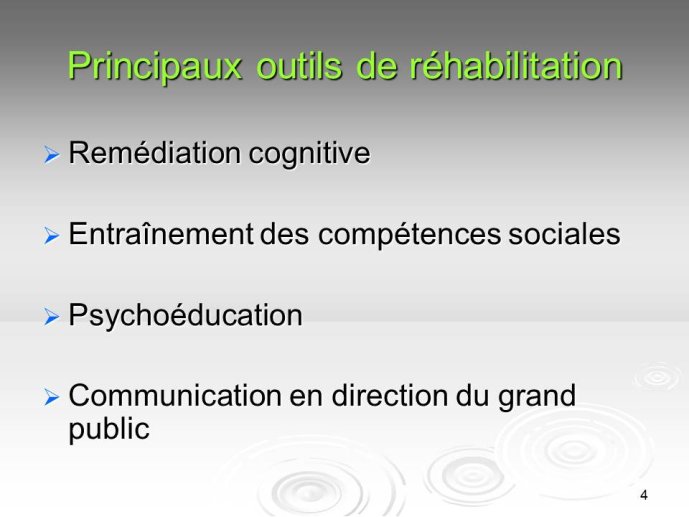 Principaux outils de réhabilitation

Remédiation cognitive

Entraînement des compétences sociales

Psychoéducation

Communication en direction du grand public

4